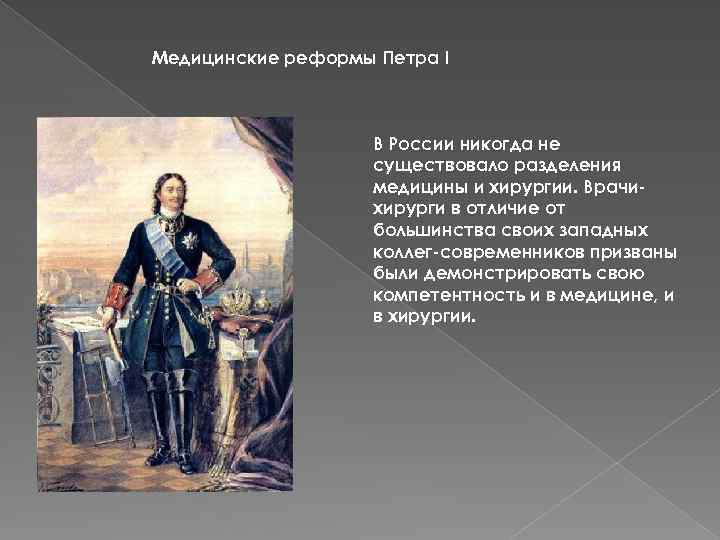 Медицинские реформы Петра I

В России никогда не существовало разделения медицины и хирургии. Врачи-хирурги в отличие от большинства своих западных коллег-современников призваны были демонстрировать свою компетентность и в медицине, и в хирургии.